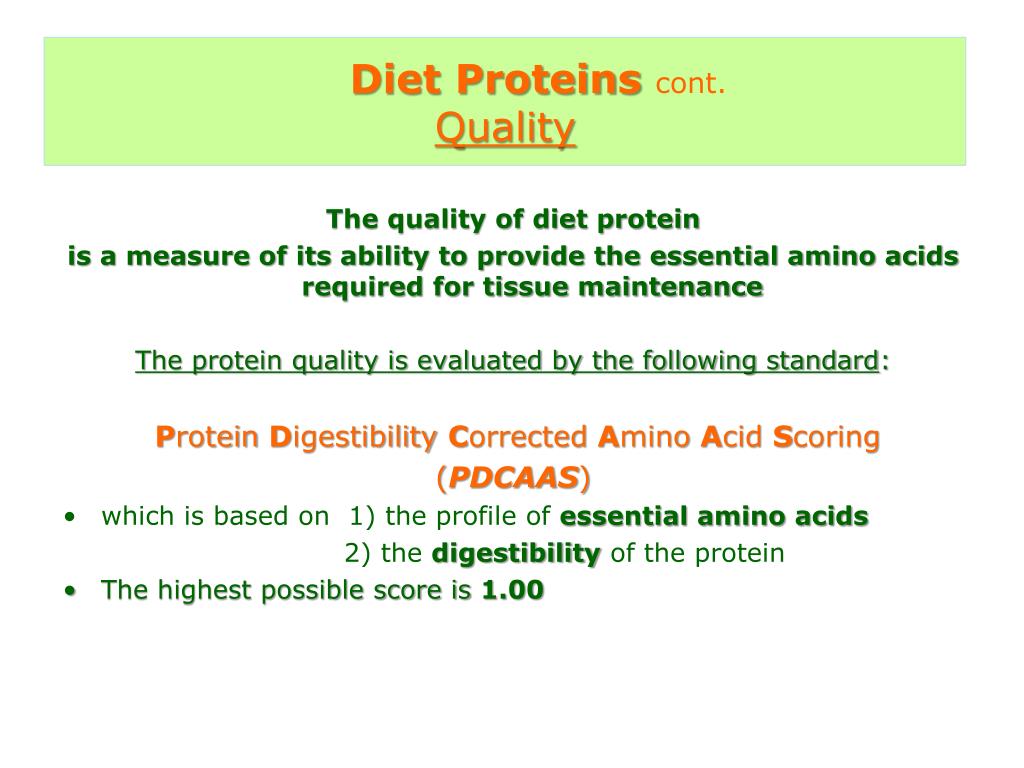 Diet Proteins cont.
Quality

The quality of diet protein
is a measure of its ability to provide the essential amino acids required for tissue maintenance

The protein quality is evaluated by the following standard:

Protein Digestibility Corrected Amino Acid Scoring
(PDCAAS)

• which is based on 1) the profile of essential amino acids
2) the digestibility of the protein
• The highest possible score is 1.00